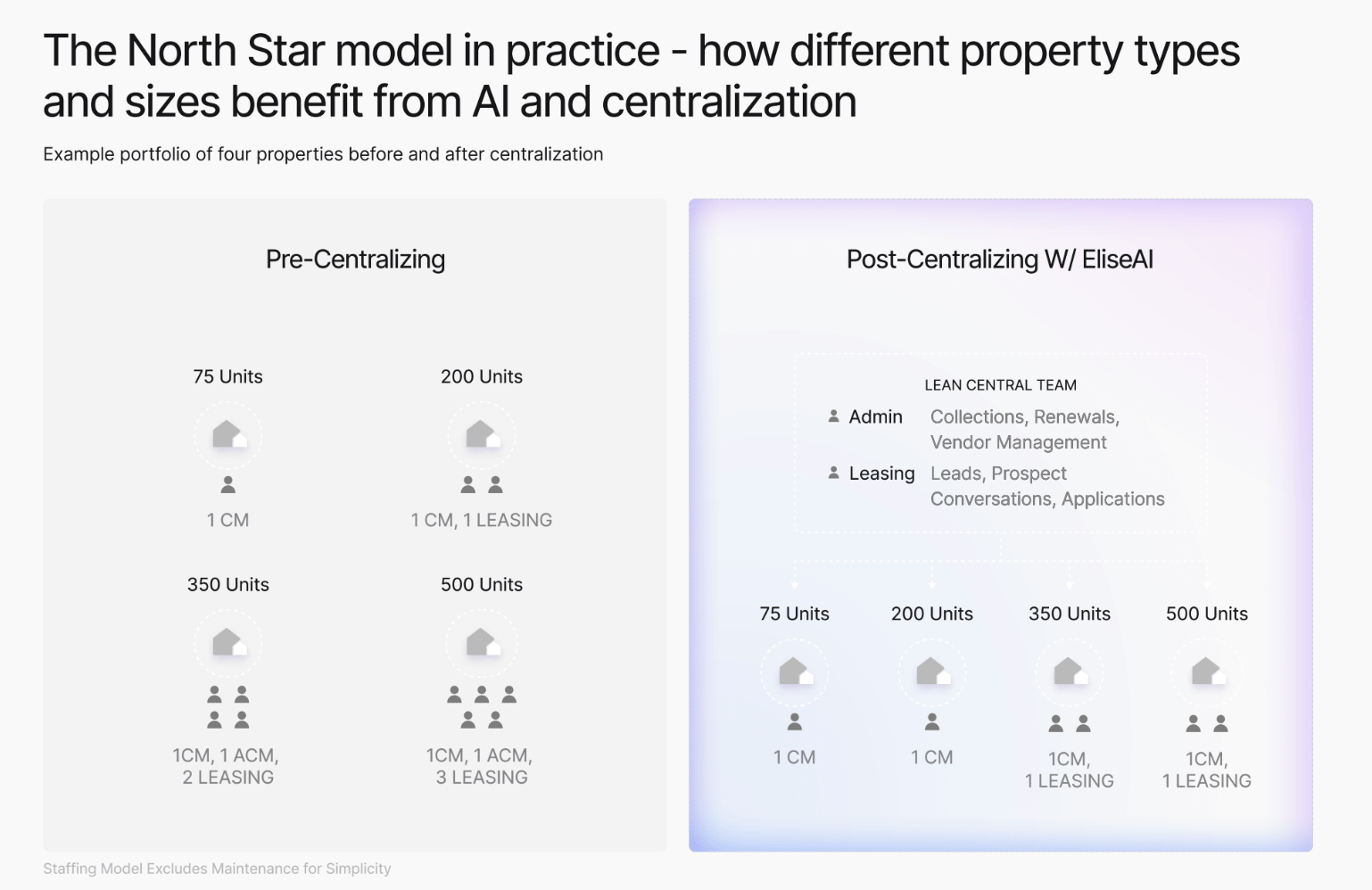 The North Star model in practice - how different property types and sizes benefit from AI and centralization

Example portfolio of four properties before and after centralization

Pre-Centralizing

75 Units

1 CM

200 Units

1 CM, 1 LEASING

350 Units

1CM, 1 ACM, 2 LEASING

500 Units

1CM, 1 ACM, 3 LEASING

Post-Centralizing W/ EliseAI

LEAN CENTRAL TEAM

Admin Collections, Renewals, Vendor Management

Leasing Leads, Prospect Conversations, Applications

75 Units

1 CM

200 Units

1 CM

350 Units

1CM, 1 LEASING

500 Units

1CM, 1 LEASING

Staffing Model Excludes Maintenance for Simplicity